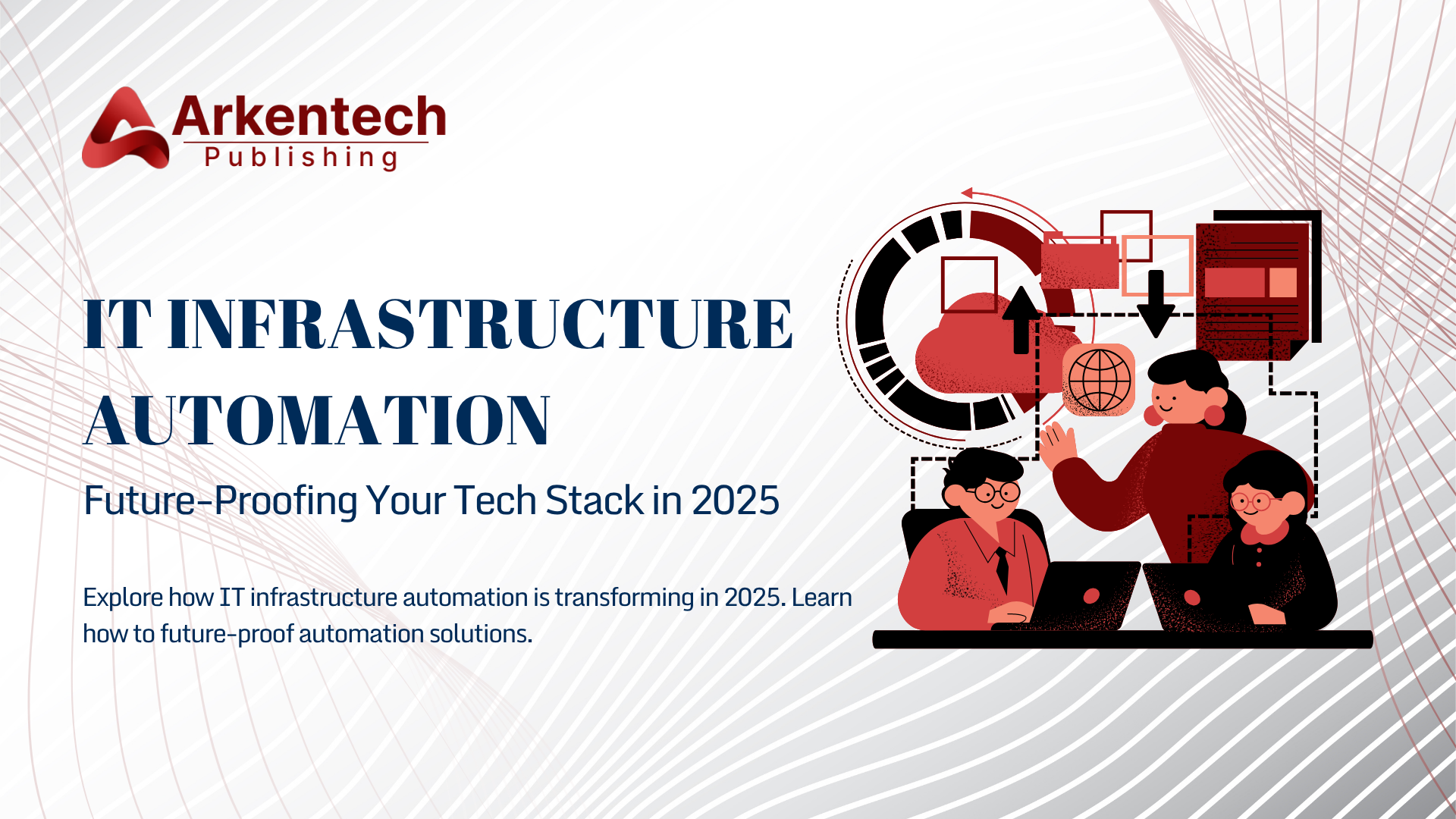 Arkentech
Publishing

IT INFRASTRUCTURE AUTOMATION

Future-Proofing Your Tech Stack in 2025

Explore how IT infrastructure automation is transforming in 2025. Learn how to future-proof automation solutions.